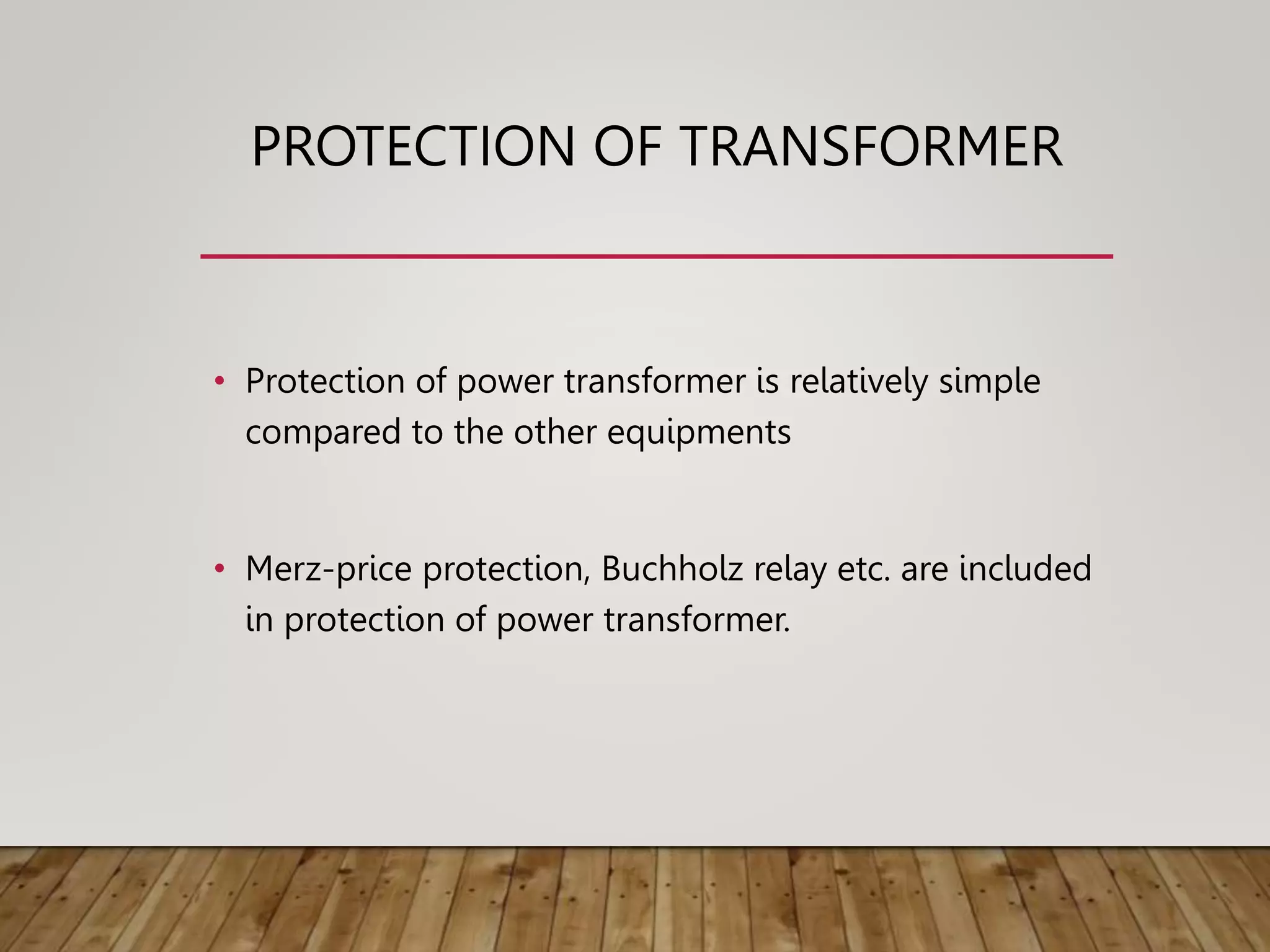 PROTECTION OF TRANSFORMER

• Protection of power transformer is relatively simple compared to the other equipments

• Merz-price protection, Buchholz relay etc. are included in protection of power transformer.